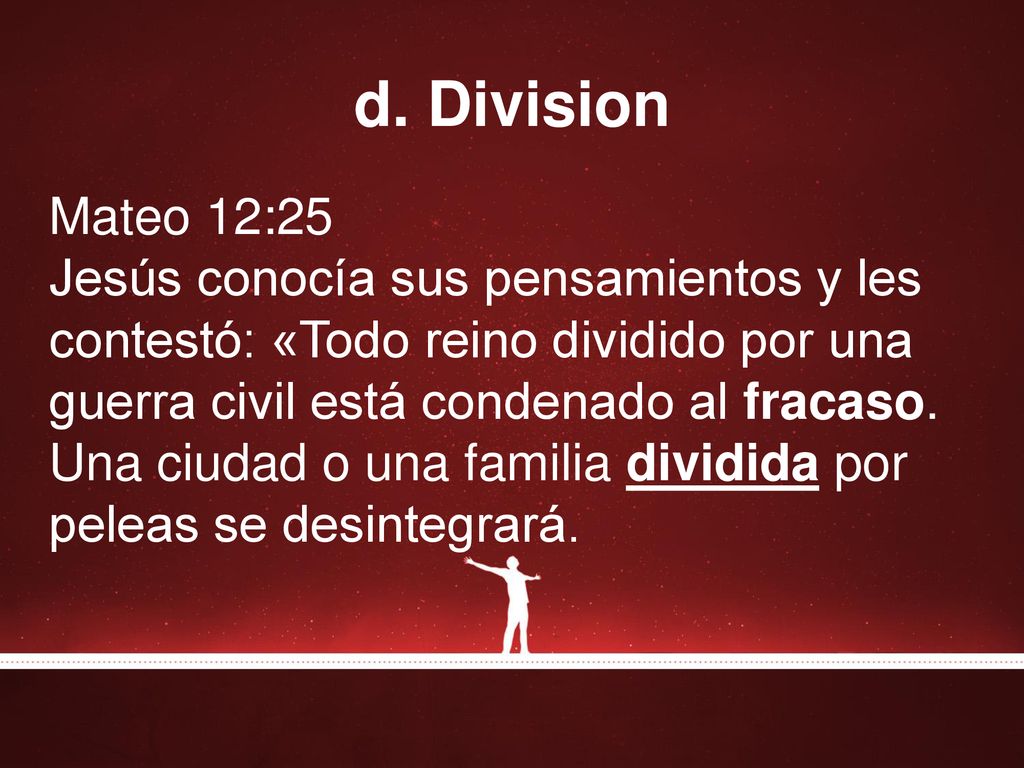 d. Division

Mateo 12:25
Jesús conocía sus pensamientos y les contestó: «Todo reino dividido por una guerra civil está condenado al fracaso. Una ciudad o una familia dividida por peleas se desintegrará.